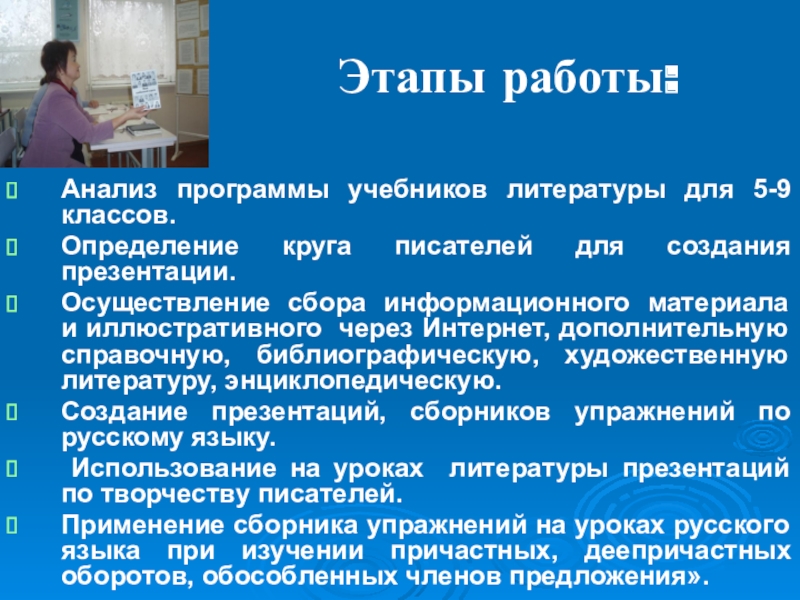 Этапы работы:

Анализ программы учебников литературы для 5-9 классов.

Определение круга писателей для создания презентации.

Осуществление сбора информационного материала и иллюстративного через Интернет, дополнительную справочную, библиографическую, художественную литературу, энциклопедическую.

Создание презентаций, сборников упражнений по русскому языку.

Использование на уроках литературы презентаций по творчеству писателей.

Применение сборника упражнений на уроках русского языка при изучении причастных, деепричастных оборотов, обособленных членов предложения».